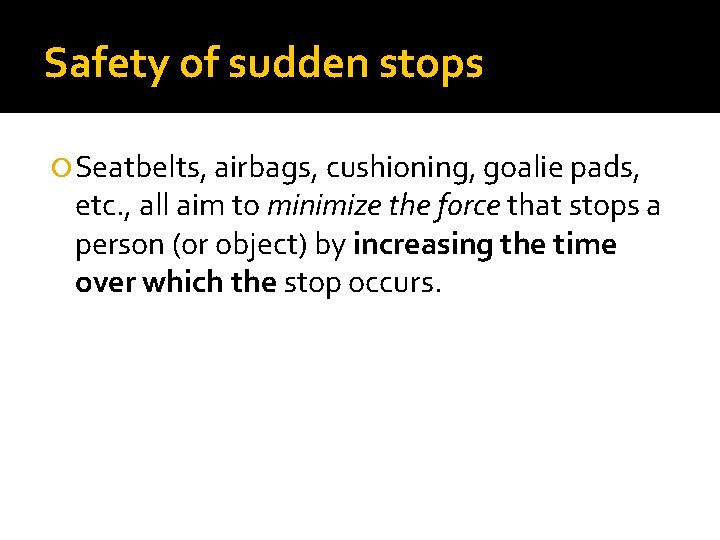 Safety of sudden stops

Seatbelts, airbags, cushioning, goalie pads, etc., all aim to minimize the force that stops a person (or object) by increasing the time over which the stop occurs.